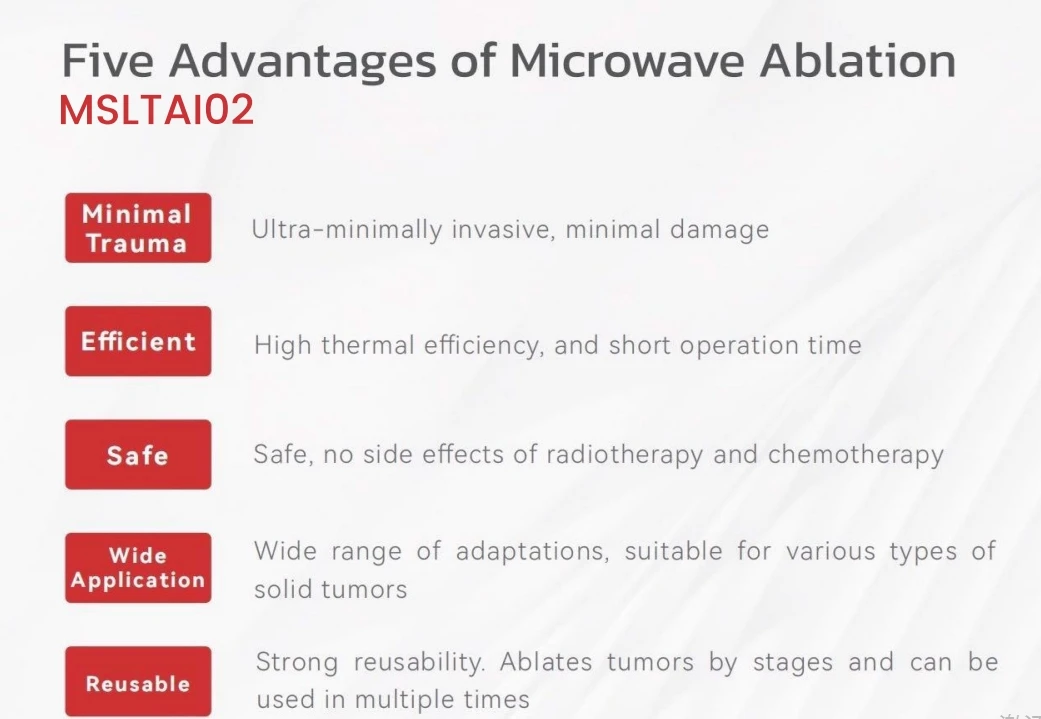 Five Advantages of Microwave Ablation
MSLTAI02

Minimal Trauma

Ultra-minimally invasive, minimal damage

Efficient

High thermal efficiency, and short operation time

Safe

Safe, no side effects of radiotherapy and chemotherapy

Wide Application

Wide range of adaptations, suitable for various types of solid tumors

Reusable

Strong reusability. Ablates tumors by stages and can be used in multiple times